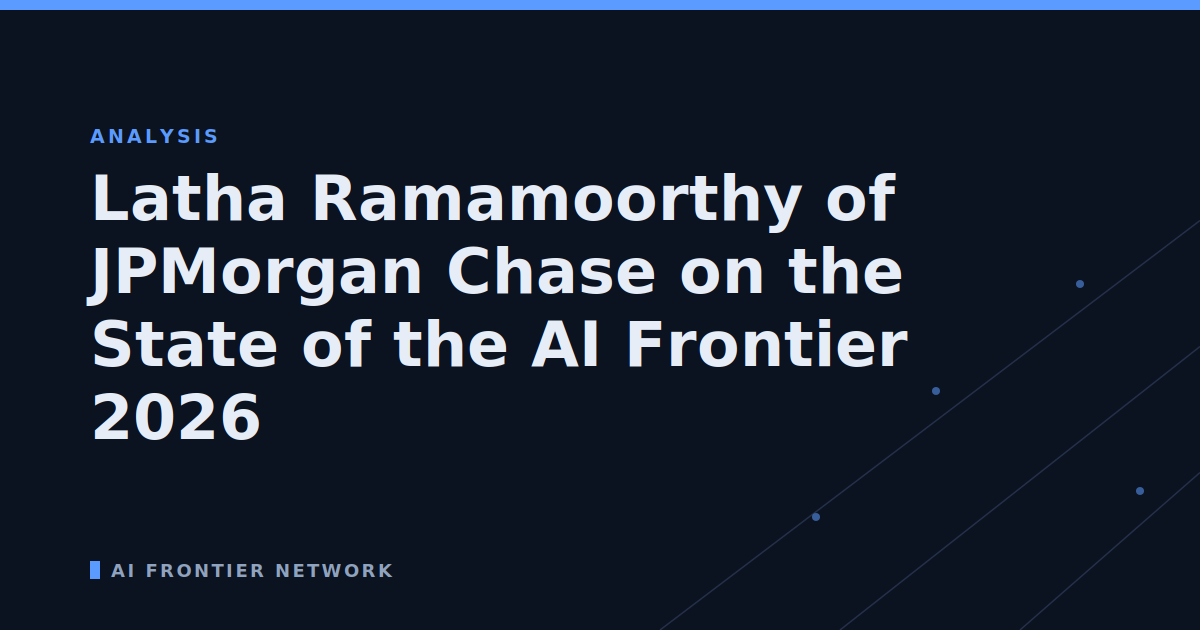 ANALYSIS

Latha Ramamoorthy of JPMorgan Chase on the State of the AI Frontier 2026

AI FRONTIER NETWORK